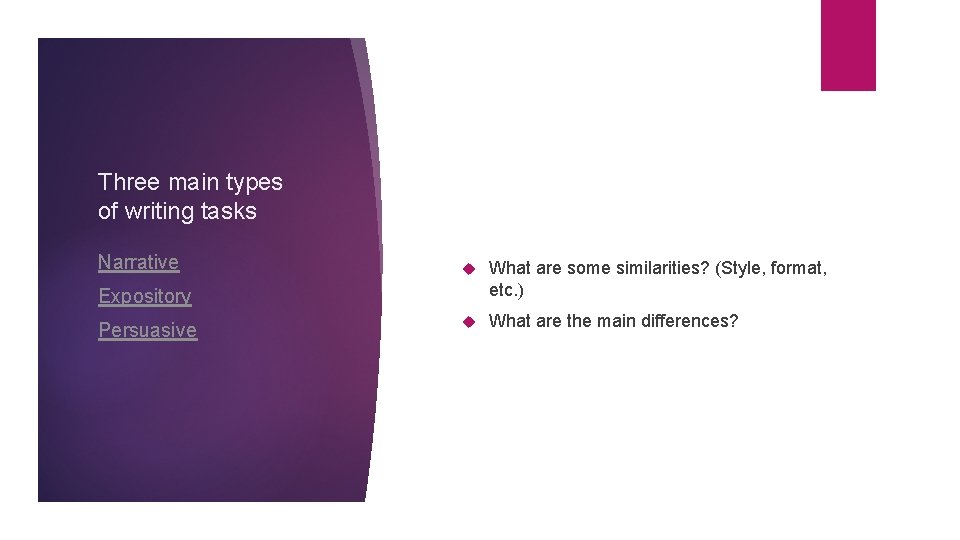 Three main types of writing tasks

Narrative

Expository

Persuasive

What are some similarities? (Style, format, etc.)

What are the main differences?